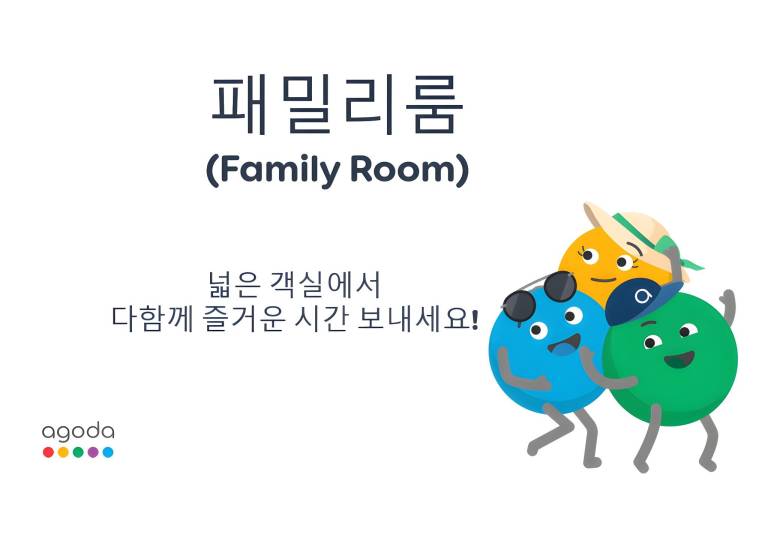 패밀리룸
(Family Room)

넓은 객실에서
다함께 즐거운 시간 보내세요!

agoda